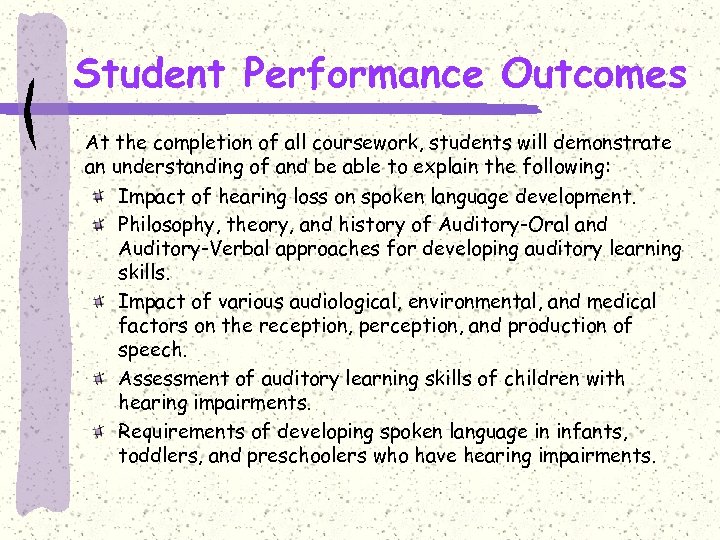 Student Performance Outcomes

At the completion of all coursework, students will demonstrate an understanding of and be able to explain the following:

- Impact of hearing loss on spoken language development.
- Philosophy, theory, and history of Auditory-Oral and Auditory-Verbal approaches for developing auditory learning skills.
- Impact of various audiological, environmental, and medical factors on the reception, perception, and production of speech.
- Assessment of auditory learning skills of children with hearing impairments.
- Requirements of developing spoken language in infants, toddlers, and preschoolers who have hearing impairments.